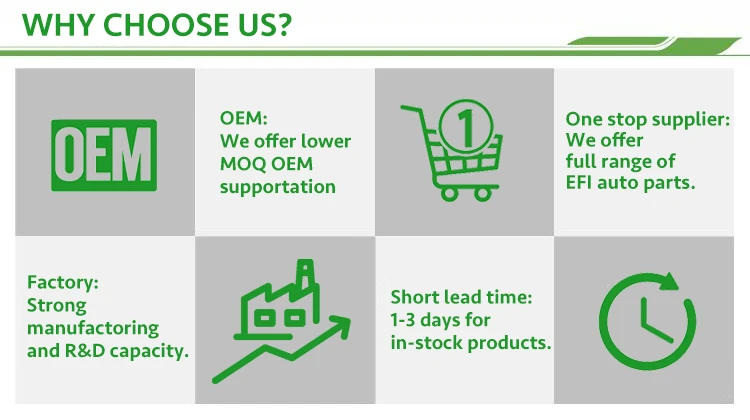 WHY CHOOSE US?

OEM

OEM:
We offer lower
MOQ OEM
supportation

1

One stop supplier:
We offer
full range of
EFI auto parts.

Factory:
Strong
manufactoring
and R&D capacity.

Short lead time:
1-3 days for
in-stock products.